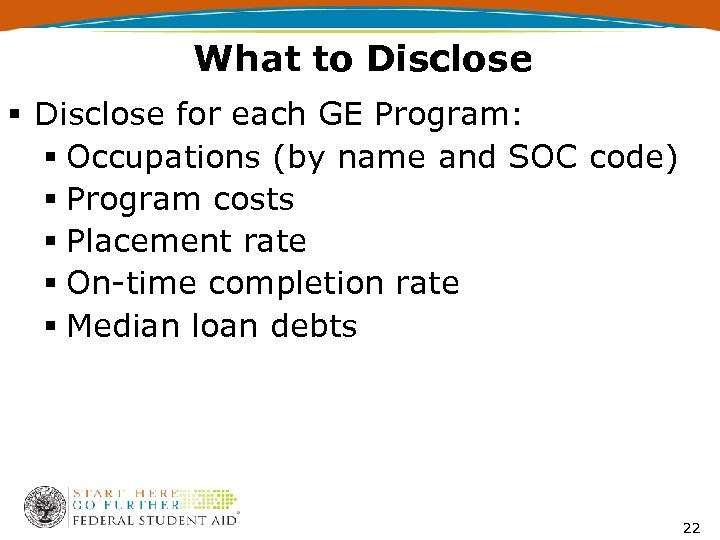 What to Disclose

▪ Disclose for each GE Program:
  ▪ Occupations (by name and SOC code)
  ▪ Program costs
  ▪ Placement rate
  ▪ On-time completion rate
  ▪ Median loan debts

START HERE
GO FURTHER
FEDERAL STUDENT AID®

22